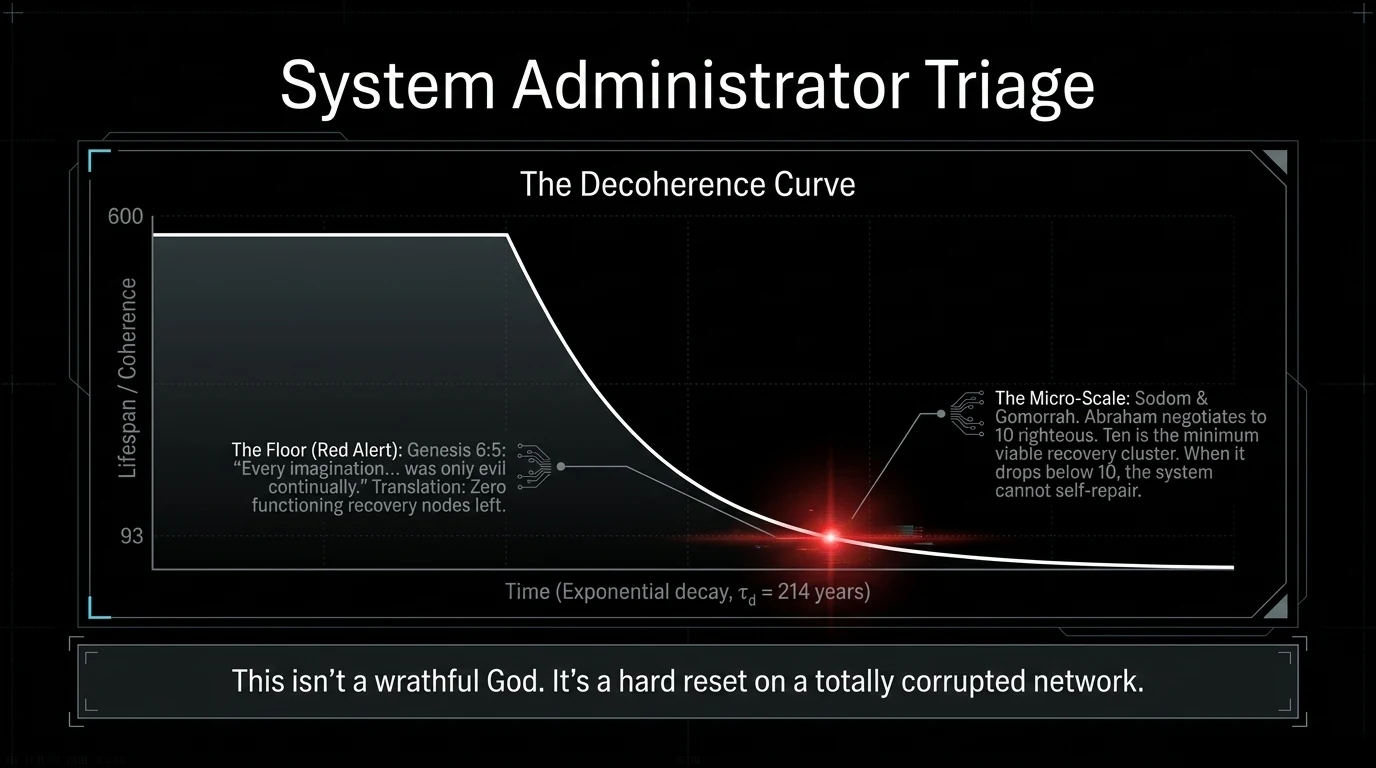 System Administrator Triage

The Decoherence Curve

600

Lifespan / Coherence

93

The Floor (Red Alert): Genesis 6:5: “Every imagination... was only evil continually.” Translation: Zero functioning recovery nodes left.

The Micro-Scale: Sodom & Gomorrah. Abraham negotiates to 10 righteous. Ten is the minimum viable recovery cluster. When it drops below 10, the system cannot self-repair.

Time (Exponential decay, $\tau_d$ = 214 years)

This isn’t a wrathful God. It’s a hard reset on a totally corrupted network.